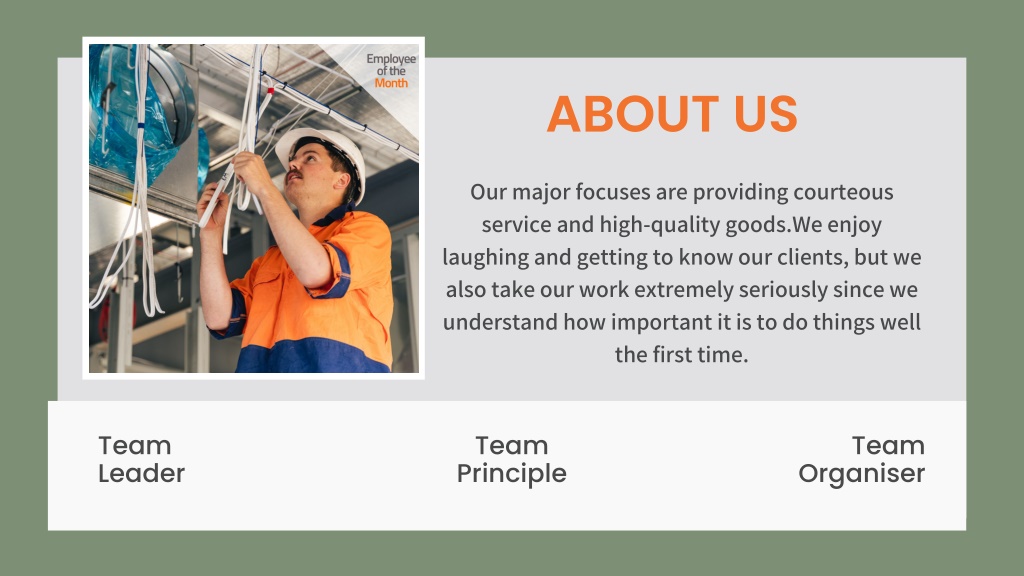 Employee of the Month

ABOUT US

Our major focuses are providing courteous service and high-quality goods.We enjoy laughing and getting to know our clients, but we also take our work extremely seriously since we understand how important it is to do things well the first time.

Team Leader

Team Principle

Team Organiser